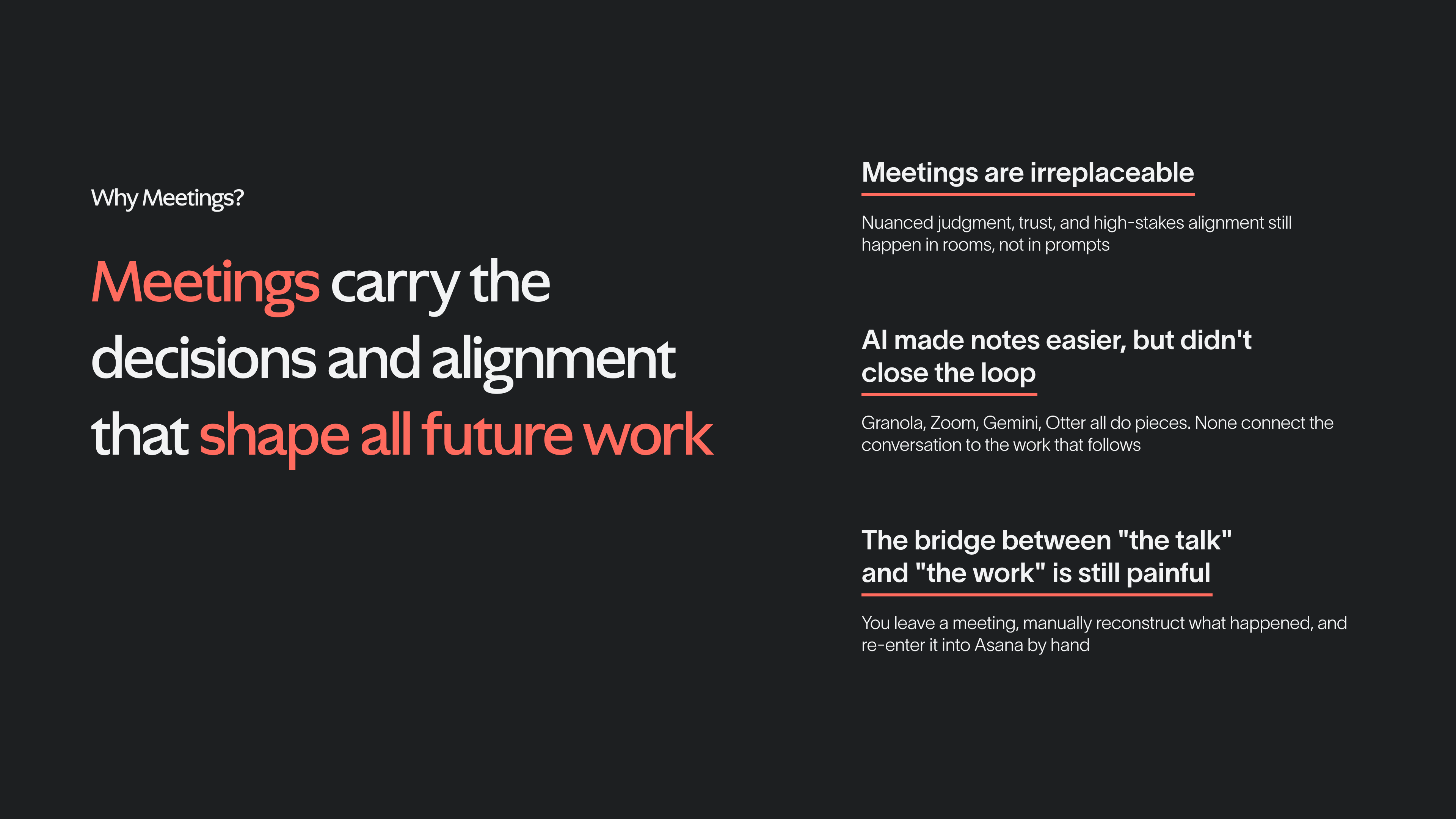 Why Meetings?

Meetings carry the decisions and alignment that shape all future work

Meetings are irreplaceable

Nuanced judgment, trust, and high-stakes alignment still happen in rooms, not in prompts

AI made notes easier, but didn't close the loop

Granola, Zoom, Gemini, Otter all do pieces. None connect the conversation to the work that follows

The bridge between "the talk" and "the work" is still painful

You leave a meeting, manually reconstruct what happened, and re-enter it into Asana by hand